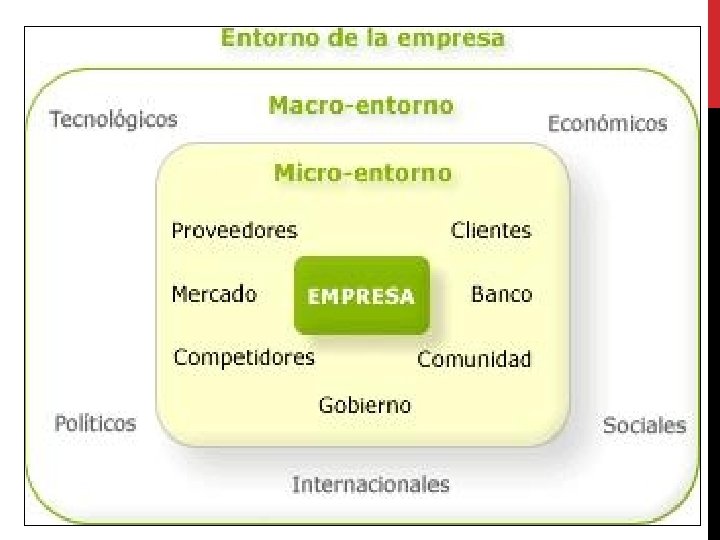 Entorno de la empresa

Macro-entorno

Tecnológicos

Económicos

Micro-entorno

Proveedores

Clientes

Mercado

EMPRESA

Banco

Competidores

Comunidad

Gobierno

Políticos

Sociales

Internacionales